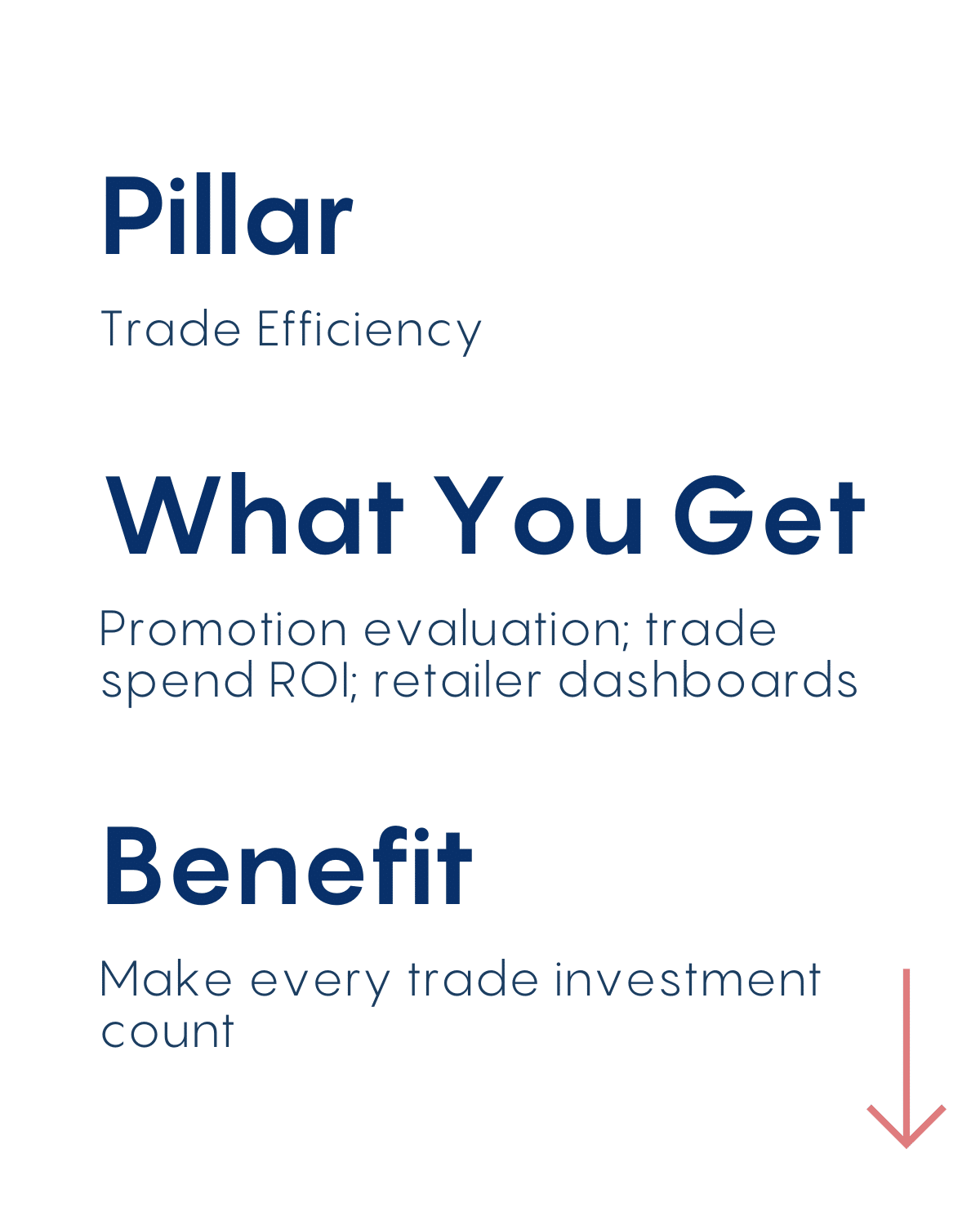 Pillar

Trade Efficiency

What You Get

Promotion evaluation; trade spend ROI; retailer dashboards

Benefit

Make every trade investment count